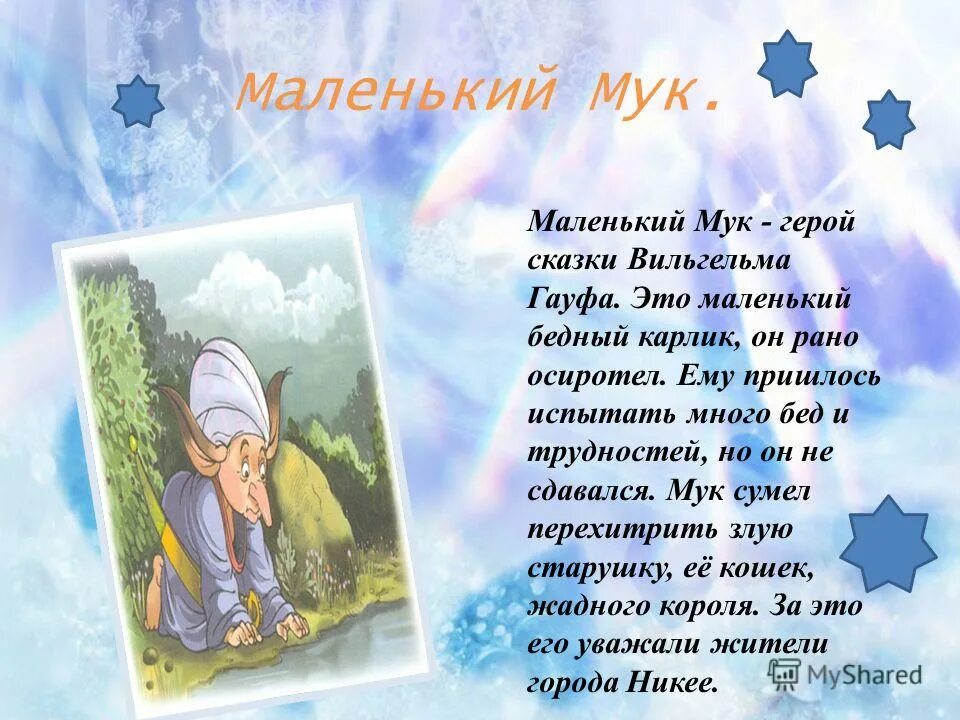 Маленький Мук.

Маленький Мук - герой сказки Вильгельма Гауфа. Это маленький бедный карлик, он рано осиротел. Ему пришлось испытать много бед и трудностей, но он не сдавался. Мук сумел перехитрить злую старушку, её кошек, жадного короля. За это его уважали жители города Никее.

MyShared